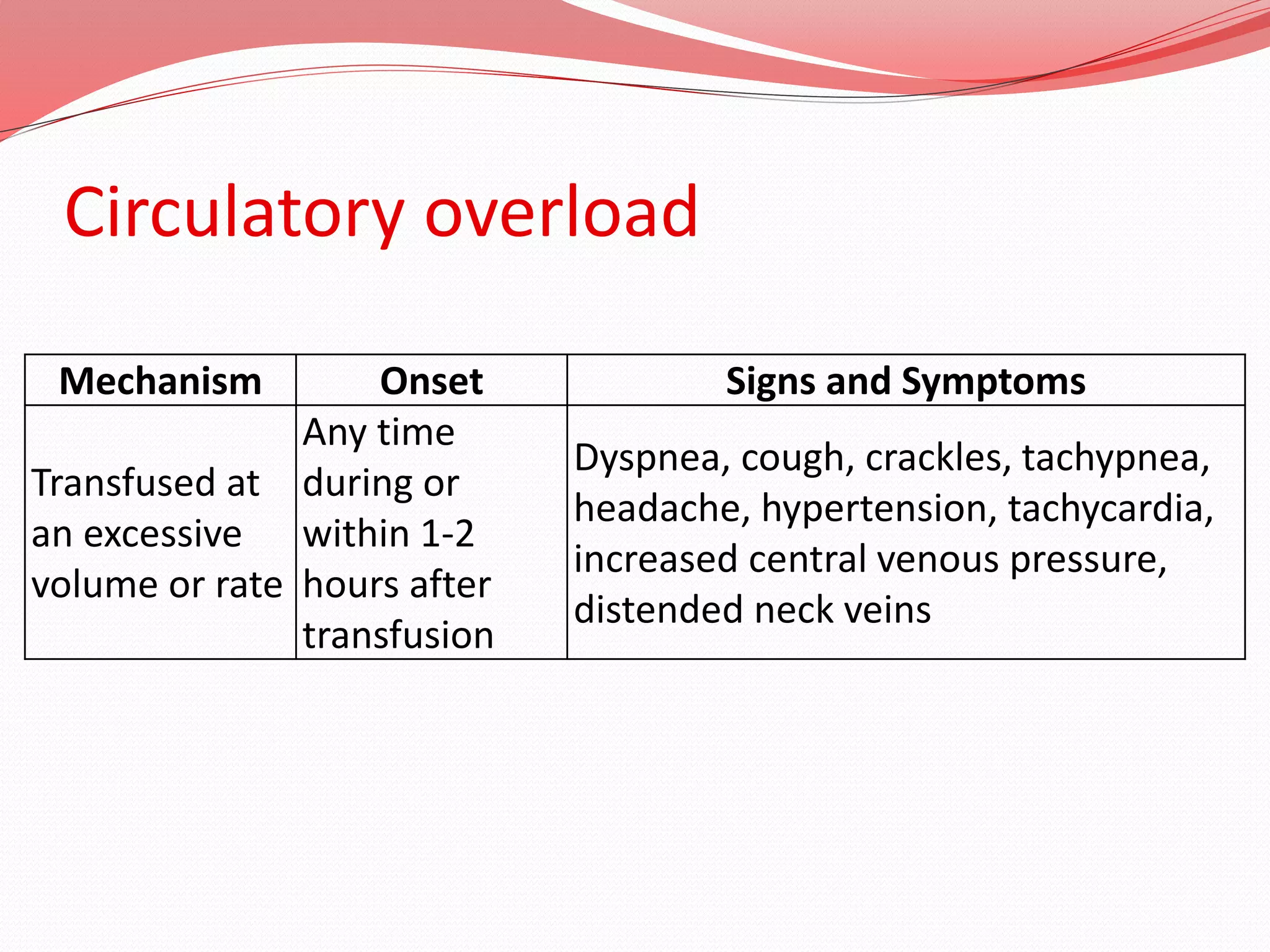 Circulatory overload

| Mechanism | Onset | Signs and Symptoms |
|---|---|---|
| Transfused at an excessive volume or rate | Any time during or within 1-2 hours after transfusion | Dyspnea, cough, crackles, tachypnea, headache, hypertension, tachycardia, increased central venous pressure, distended neck veins |